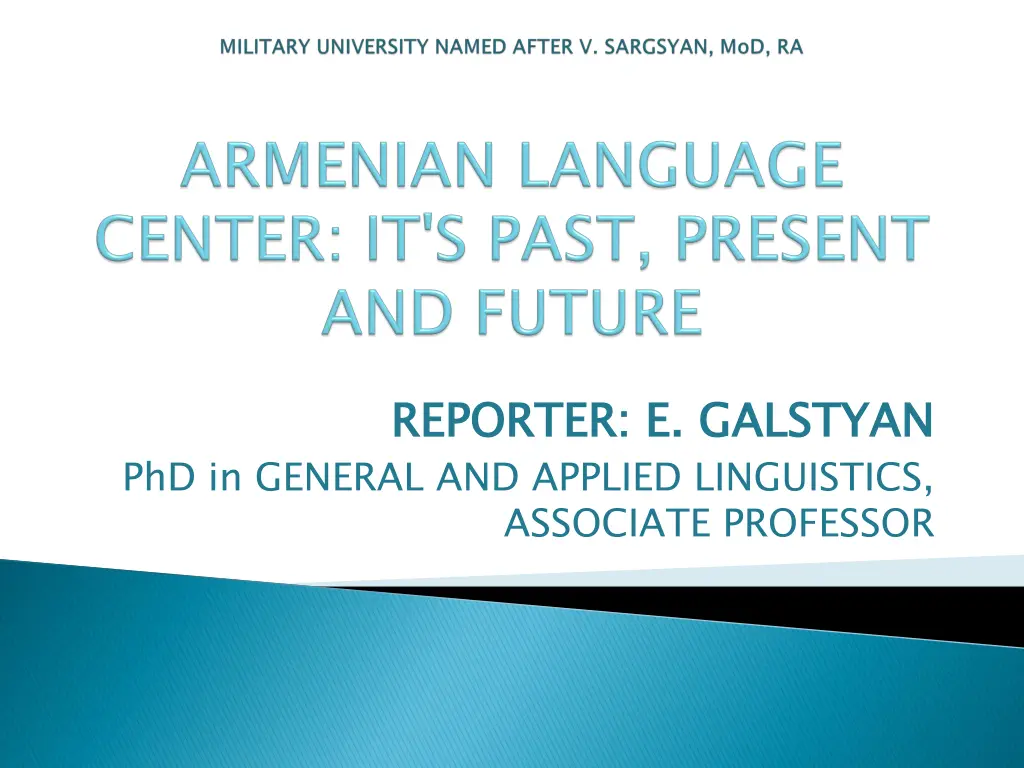 MILITARY UNIVERSITY NAMED AFTER V. SARGSYAN, MoD, RA

ARMENIAN LANGUAGE CENTER: IT'S PAST, PRESENT AND FUTURE

REPORTER: E. GALSTYAN

PhD in GENERAL AND APPLIED LINGUISTICS, ASSOCIATE PROFESSOR